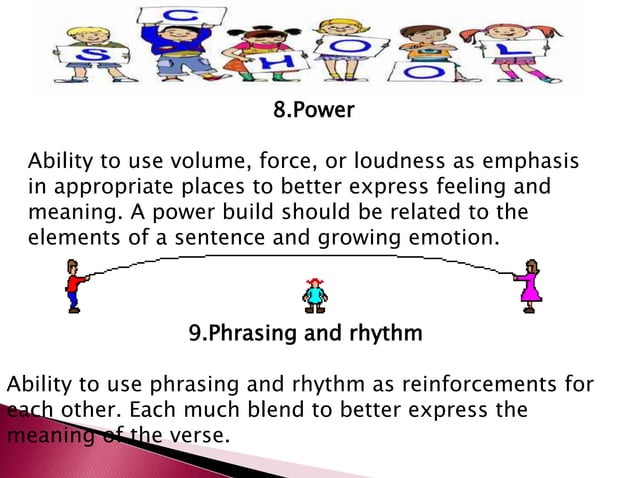 S C H O O L

8.Power

Ability to use volume, force, or loudness as emphasis in appropriate places to better express feeling and meaning. A power build should be related to the elements of a sentence and growing emotion.

9.Phrasing and rhythm

Ability to use phrasing and rhythm as reinforcements for each other. Each much blend to better express the meaning of the verse.